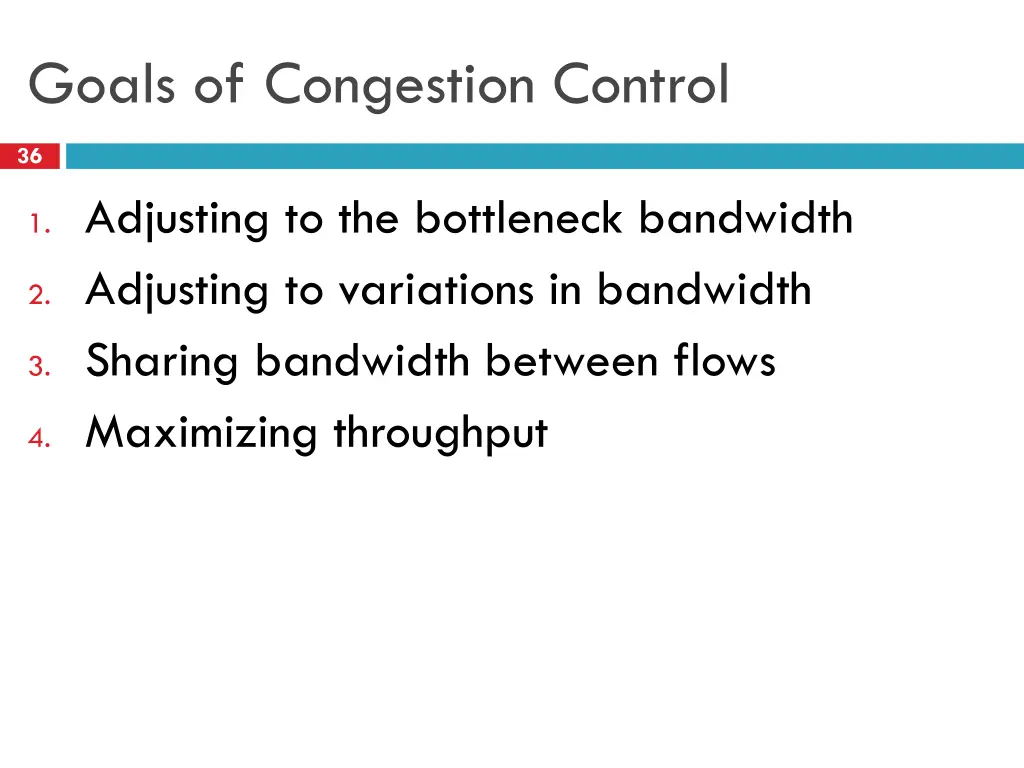 Goals of Congestion Control

36

1. Adjusting to the bottleneck bandwidth
2. Adjusting to variations in bandwidth
3. Sharing bandwidth between flows
4. Maximizing throughput